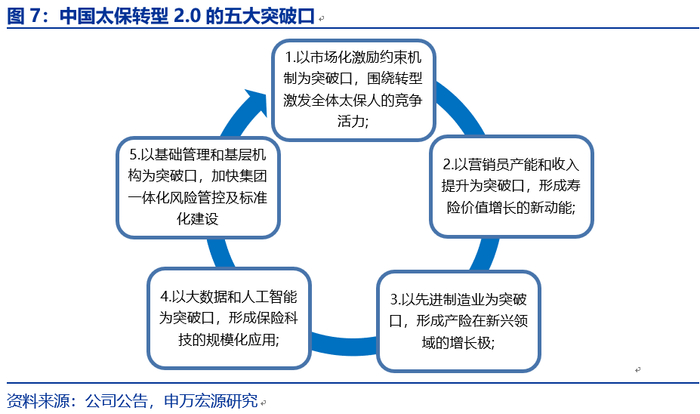 图 7：中国太保转型 2.0 的五大突破口

1.以市场化激励约束机制为突破口，围绕转型激发全体太保人的竞争活力;

2.以营销员产能和收入提升为突破口，形成寿险价值增长的新动能;

3.以先进制造业为突破口，形成产险在新兴领域的增长极;

4.以大数据和人工智能为突破口，形成保险科技的规模化应用;

5.以基础管理和基层机构为突破口，加快集团一体化风险管控及标准化建设

资料来源：公司公告，申万宏源研究